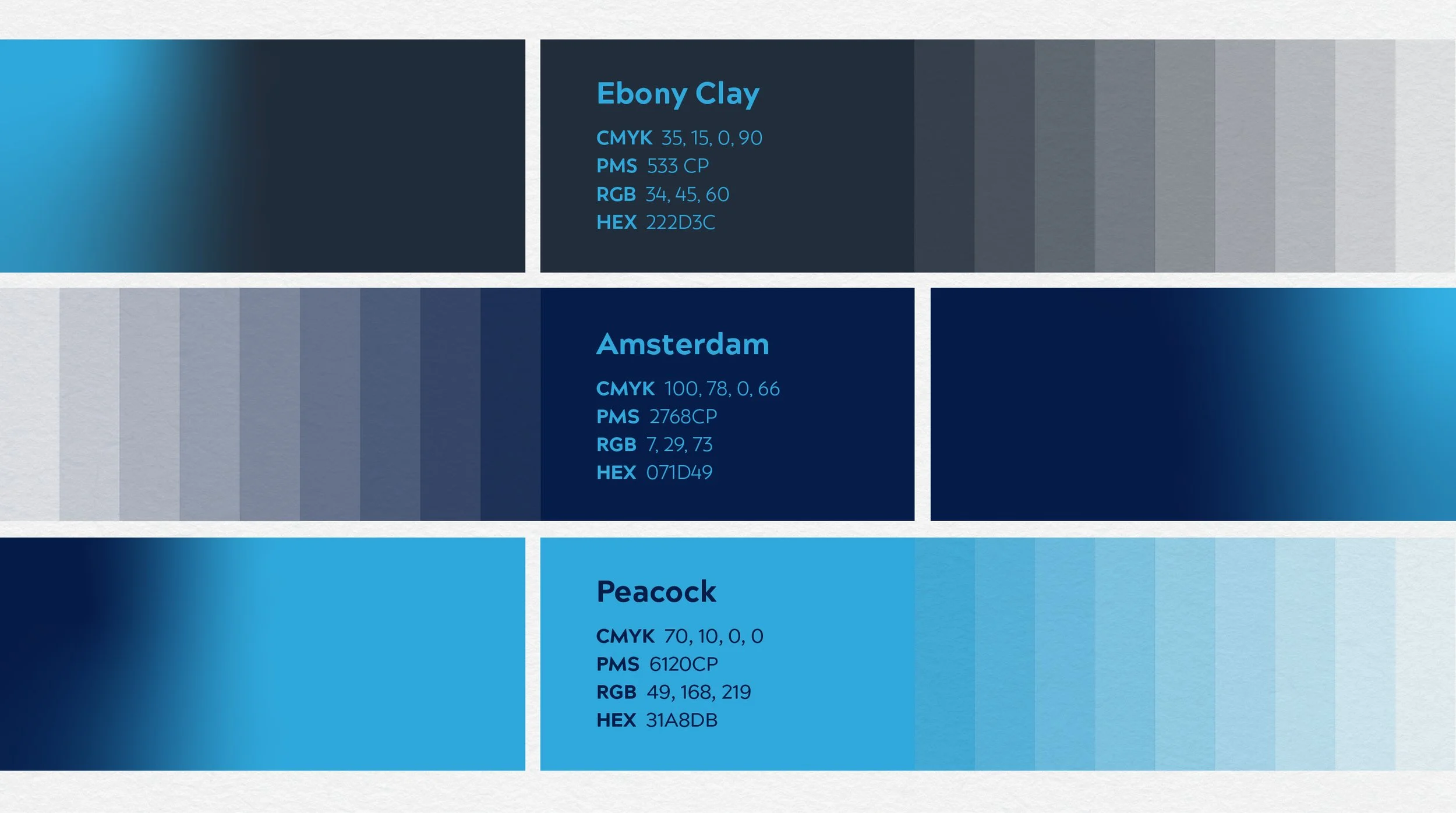 Ebony Clay

CMYK 35, 15, 0, 90
PMS 533 CP
RGB 34, 45, 60
HEX 222D3C

Amsterdam

CMYK 100, 78, 0, 66
PMS 2768CP
RGB 7, 29, 73
HEX 071D49

Peacock

CMYK 70, 10, 0, 0
PMS 6120CP
RGB 49, 168, 219
HEX 31A8DB